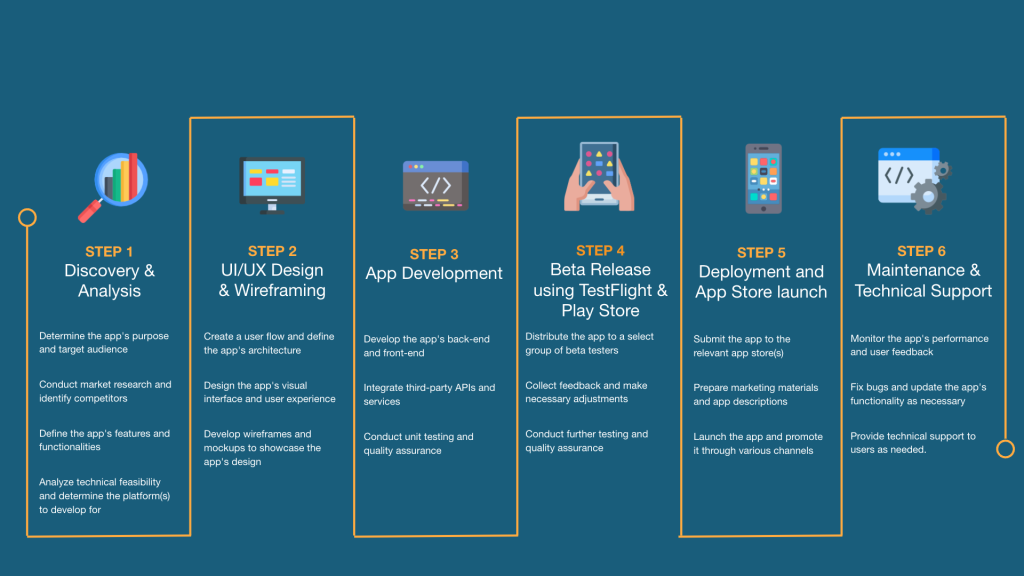 STEP 1
Discovery & Analysis

Determine the app's purpose and target audience

Conduct market research and identify competitors

Define the app's features and functionalities

Analyze technical feasibility and determine the platform(s) to develop for

STEP 2
UI/UX Design & Wireframing

Create a user flow and define the app's architecture

Design the app's visual interface and user experience

Develop wireframes and mockups to showcase the app's design

STEP 3
App Development

Develop the app's back-end and front-end

Integrate third-party APIs and services

Conduct unit testing and quality assurance

STEP 4
Beta Release using TestFlight & Play Store

Distribute the app to a select group of beta testers

Collect feedback and make necessary adjustments

Conduct further testing and quality assurance

STEP 5
Deployment and App Store launch

Submit the app to the relevant app store(s)

Prepare marketing materials and app descriptions

Launch the app and promote it through various channels

STEP 6
Maintenance & Technical Support

Monitor the app's performance and user feedback

Fix bugs and update the app's functionality as necessary

Provide technical support to users as needed.